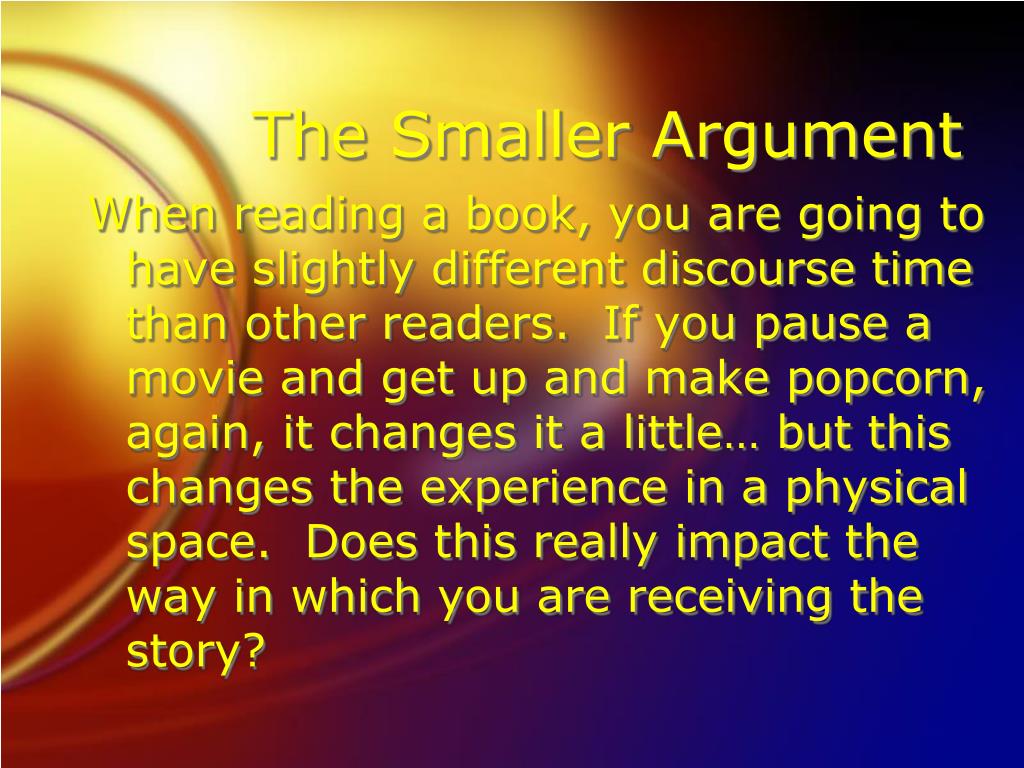 The Smaller Argument

When reading a book, you are going to have slightly different discourse time than other readers.  If you pause a movie and get up and make popcorn, again, it changes it a little… but this changes the experience in a physical space.  Does this really impact the way in which you are receiving the story?